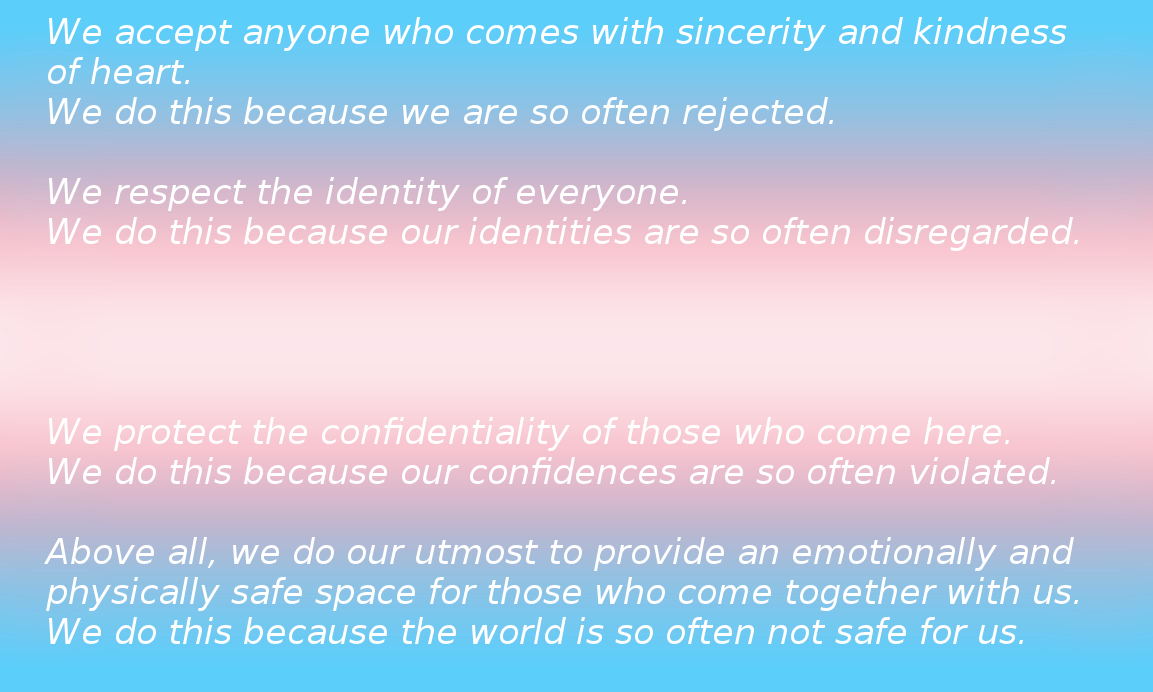 We accept anyone who comes with sincerity and kindness of heart.
We do this because we are so often rejected.

We respect the identity of everyone.
We do this because our identities are so often disregarded.

We protect the confidentiality of those who come here.
We do this because our confidences are so often violated.

Above all, we do our utmost to provide an emotionally and physically safe space for those who come together with us.
We do this because the world is so often not safe for us.